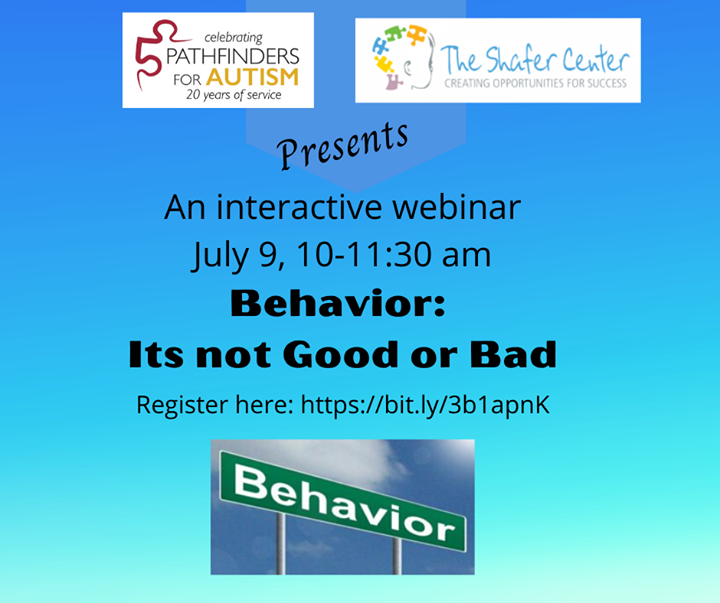 celebrating
PATHFINDERS
FOR AUTISM
20 years of service

The Shafer Center
CREATING OPPORTUNITIES FOR SUCCESS

Presents

An interactive webinar
July 9, 10-11:30 am

Behavior:
Its not Good or Bad

Register here: https://bit.ly/3b1apnK

Behavior